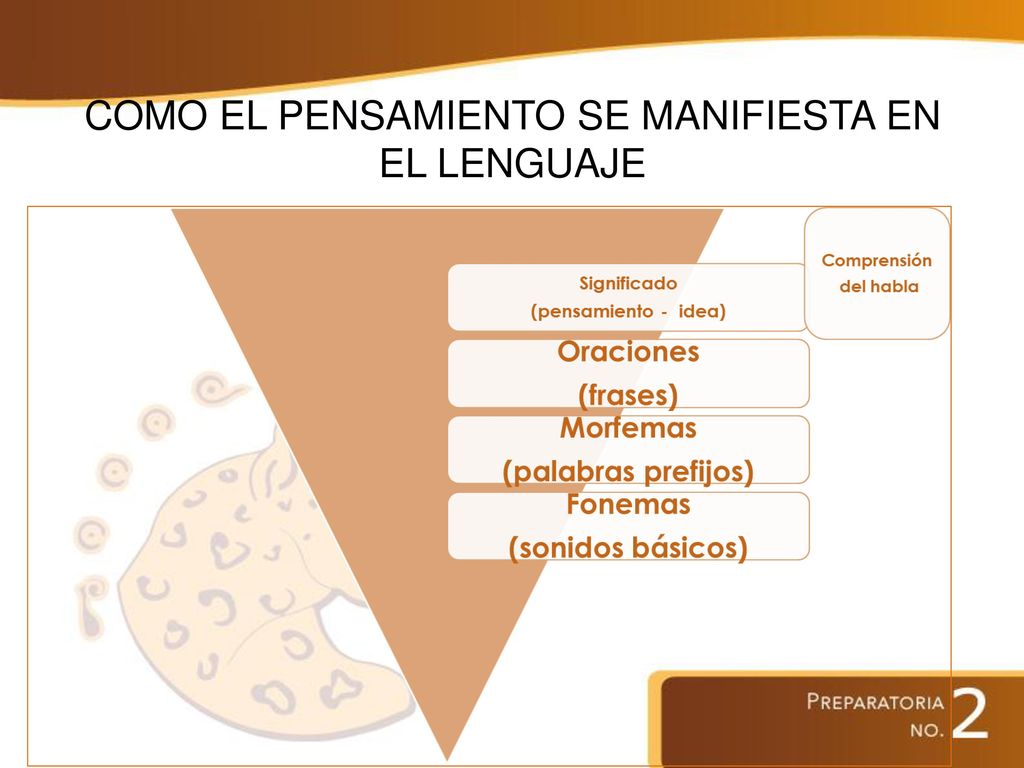 COMO EL PENSAMIENTO SE MANIFIESTA EN EL LENGUAJE

Significado
(pensamiento - idea)

Comprensión del habla

Oraciones
(frases)

Morfemas
(palabras prefijos)

Fonemas
(sonidos básicos)

PREPARATORIA NO. 2